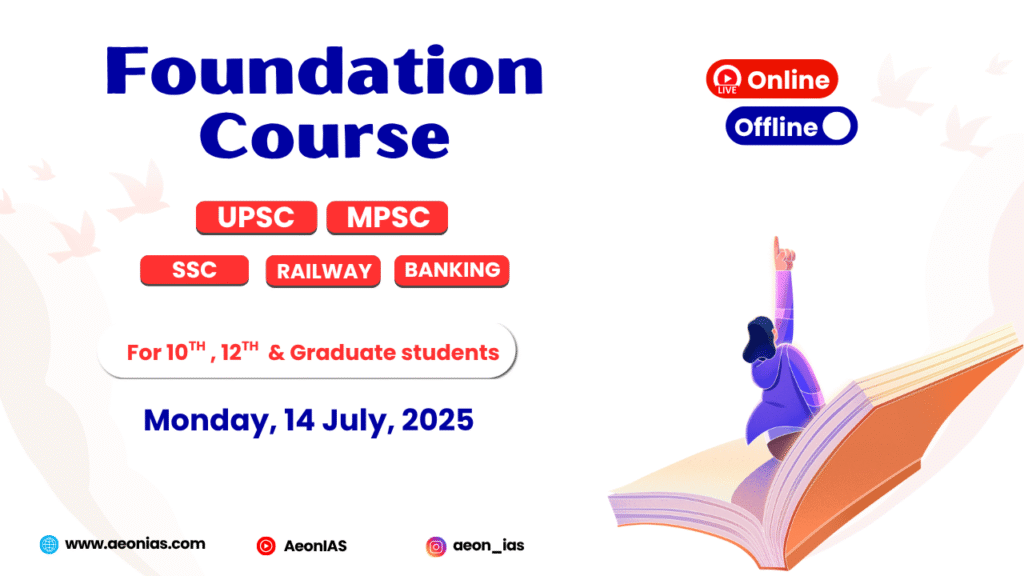 Foundation Course

LIVE Online

Offline

UPSC MPSC

SSC RAILWAY BANKING

For $10^{TH}$ , $12^{TH}$ & Graduate students

Monday, 14 July, 2025

www.aeonias.com

AeonIAS

aeon_ias